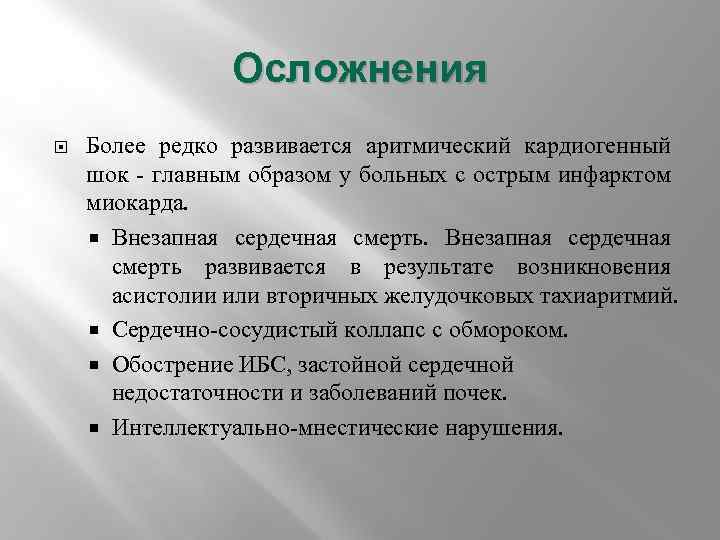 Осложнения

Более редко развивается аритмический кардиогенный шок - главным образом у больных с острым инфарктом миокарда.

Внезапная сердечная смерть. Внезапная сердечная смерть развивается в результате возникновения асистолии или вторичных желудочковых тахиаритмий.

Сердечно-сосудистый коллапс с обмороком.

Обострение ИБС, застойной сердечной недостаточности и заболеваний почек.

Интеллектуально-мнестические нарушения.